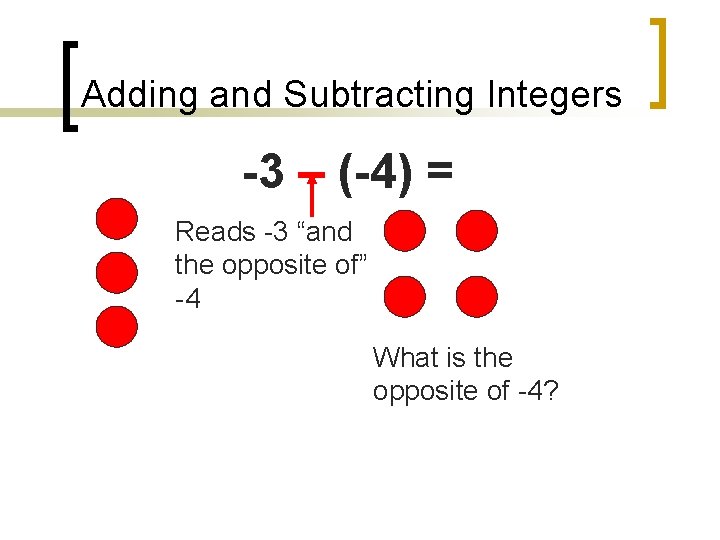 Adding and Subtracting Integers

$-3 - (-4) =$

Reads -3 “and the opposite of” -4

What is the opposite of -4?